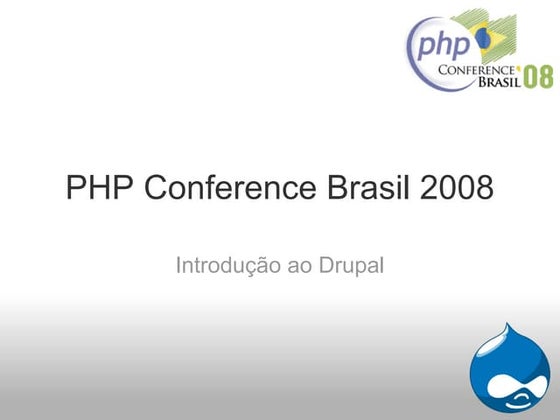 php
CONFERENCE
BRASIL 08

PHP Conference Brasil 2008

Introdução ao Drupal